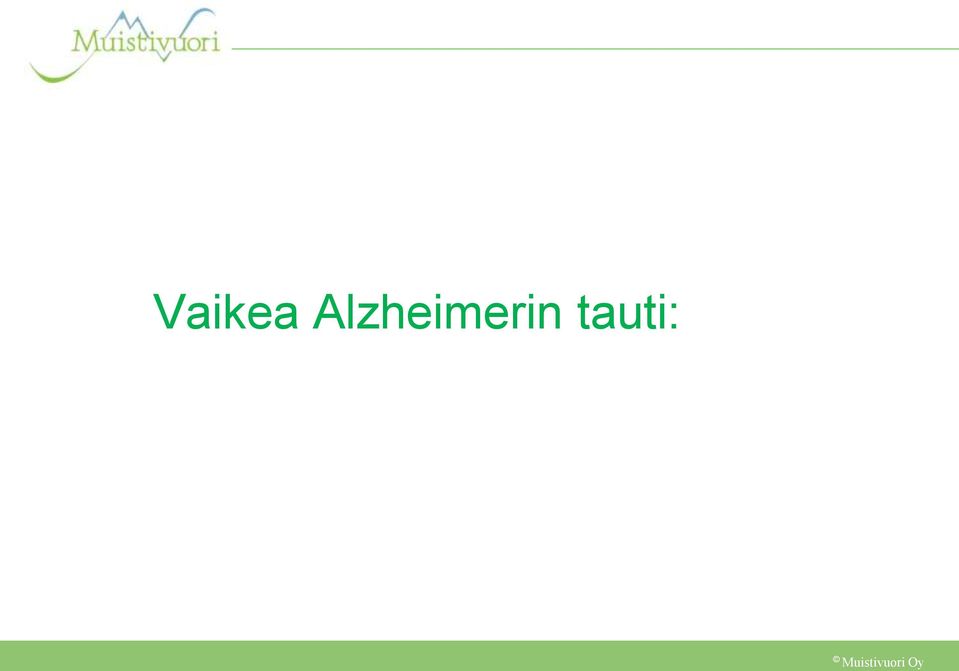 Muistivuori

Vaikea Alzheimerin tauti:

© Muistivuori Oy